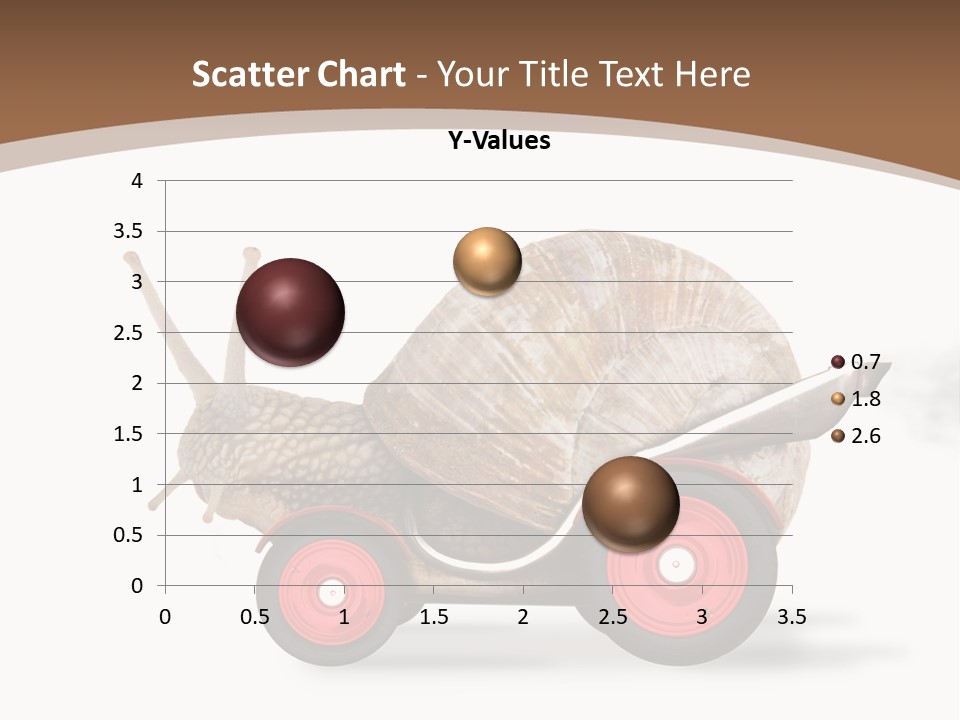 Scatter Chart - Your Title Text Here

Y-Values

4
3.5
3
2.5
2
1.5
1
0.5
0

0 0.5 1 1.5 2 2.5 3 3.5

0.7
1.8
2.6